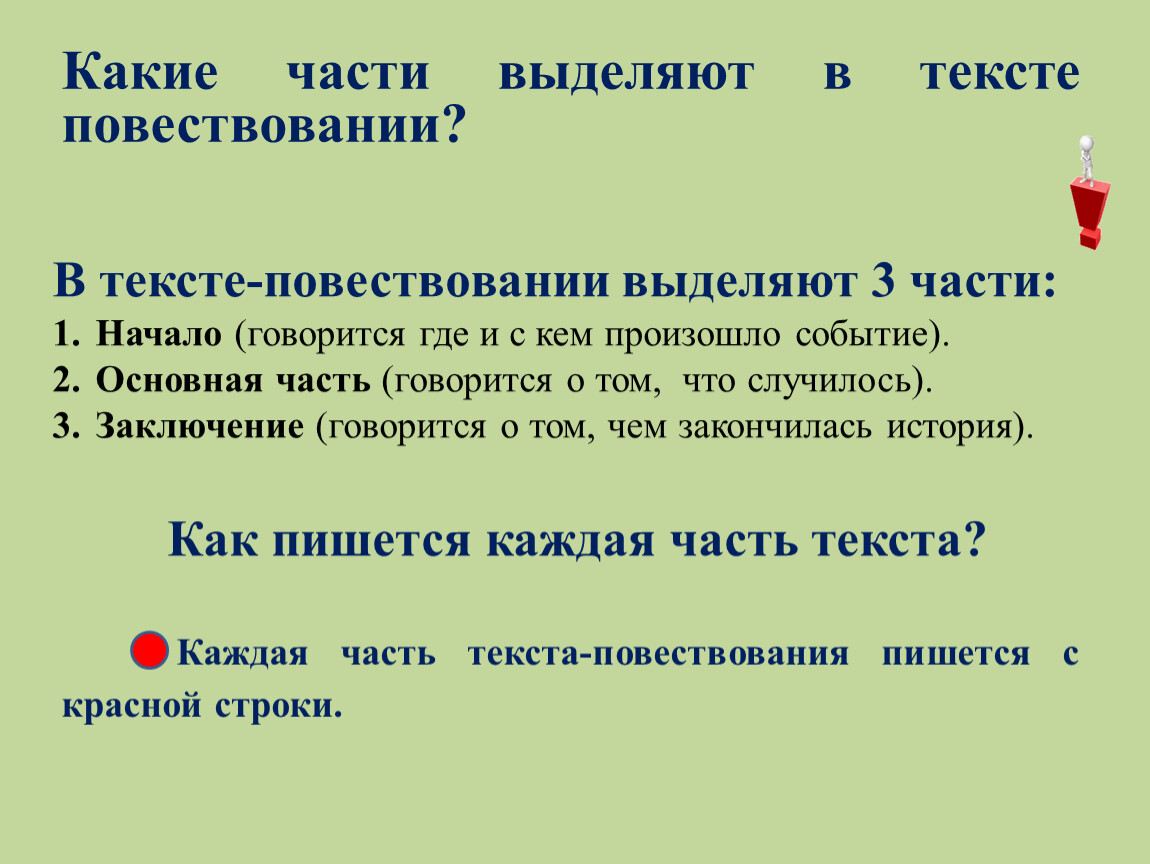 Какие части выделяют в тексте повествовании?

В тексте-повествовании выделяют 3 части:
1. Начало (говорится где и с кем произошло событие).
2. Основная часть (говорится о том, что случилось).
3. Заключение (говорится о том, чем закончилась история).

Как пишется каждая часть текста?

Каждая часть текста-повествования пишется с красной строки.